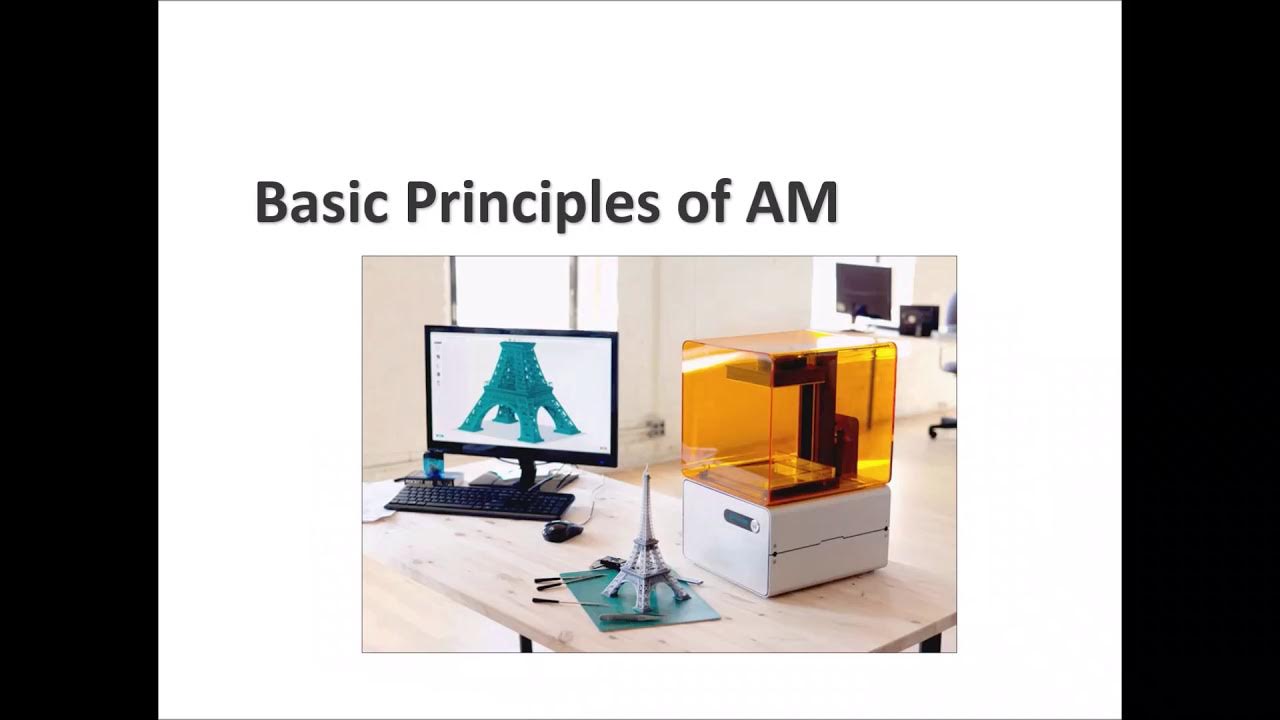 Basic Principles of AM